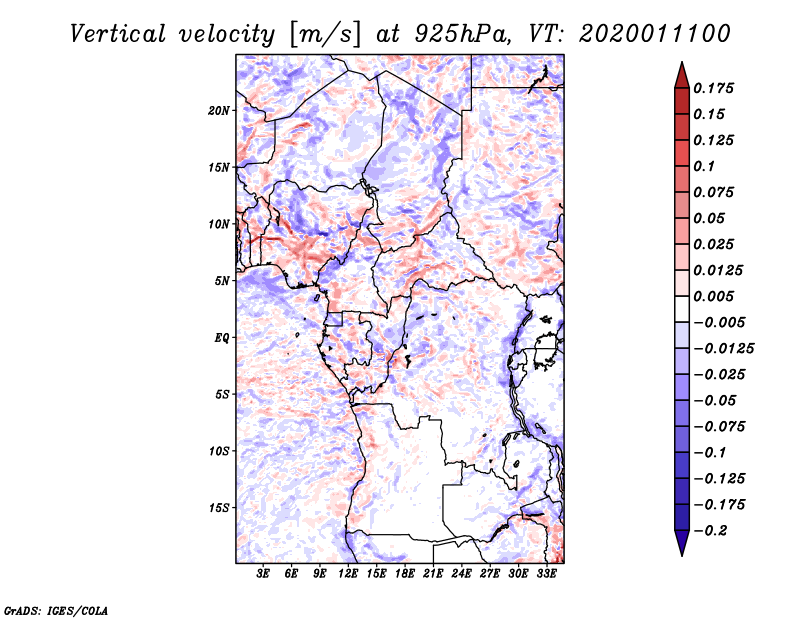 Vertical velocity [m/s] at 925hPa, VT: 2020011100

20N
15N
10N
5N
EQ
5S
10S
15S

3E 6E 9E 12E 15E 18E 21E 24E 27E 30E 33E

0.175
0.15
0.125
0.1
0.075
0.05
0.025
0.0125
0.005
−0.005
−0.0125
−0.025
−0.05
−0.075
−0.1
−0.125
−0.175
−0.2

GrADS: IGES/COLA